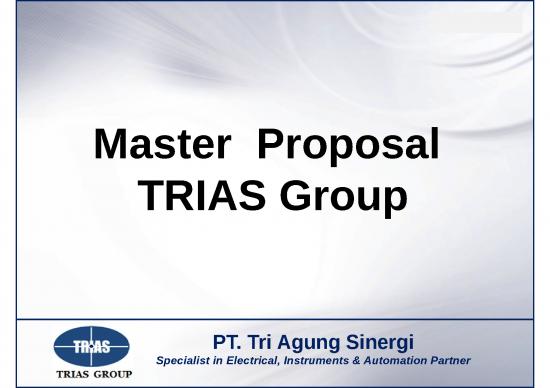 Master Proposal
TRIAS Group

TRIAS
TRIAS GROUP

PT. Tri Agung Sinergi
Specialist in Electrical, Instruments & Automation Partner